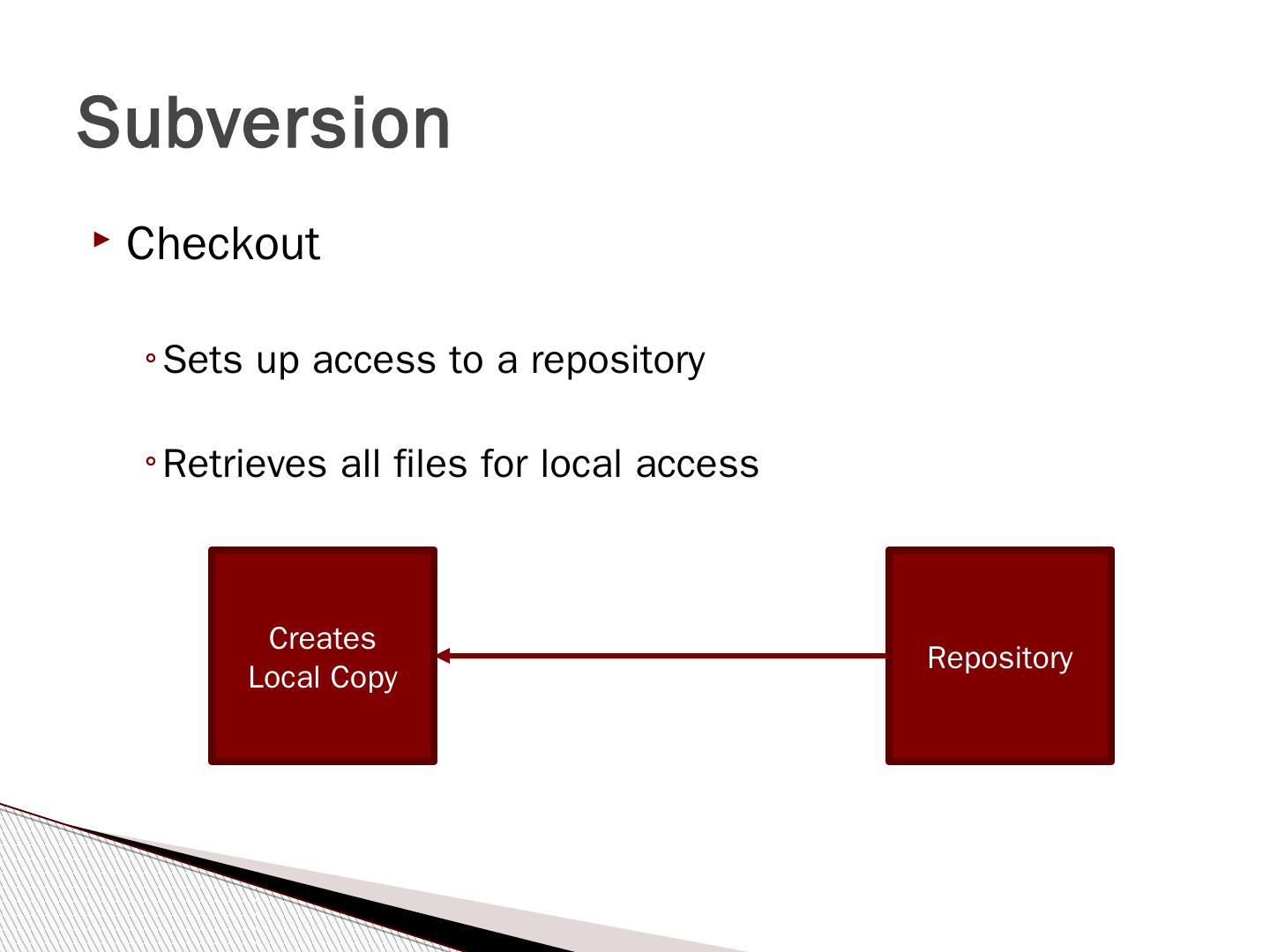 Subversion

▸ Checkout

◦ Sets up access to a repository

◦ Retrieves all files for local access

Creates Local Copy

Repository